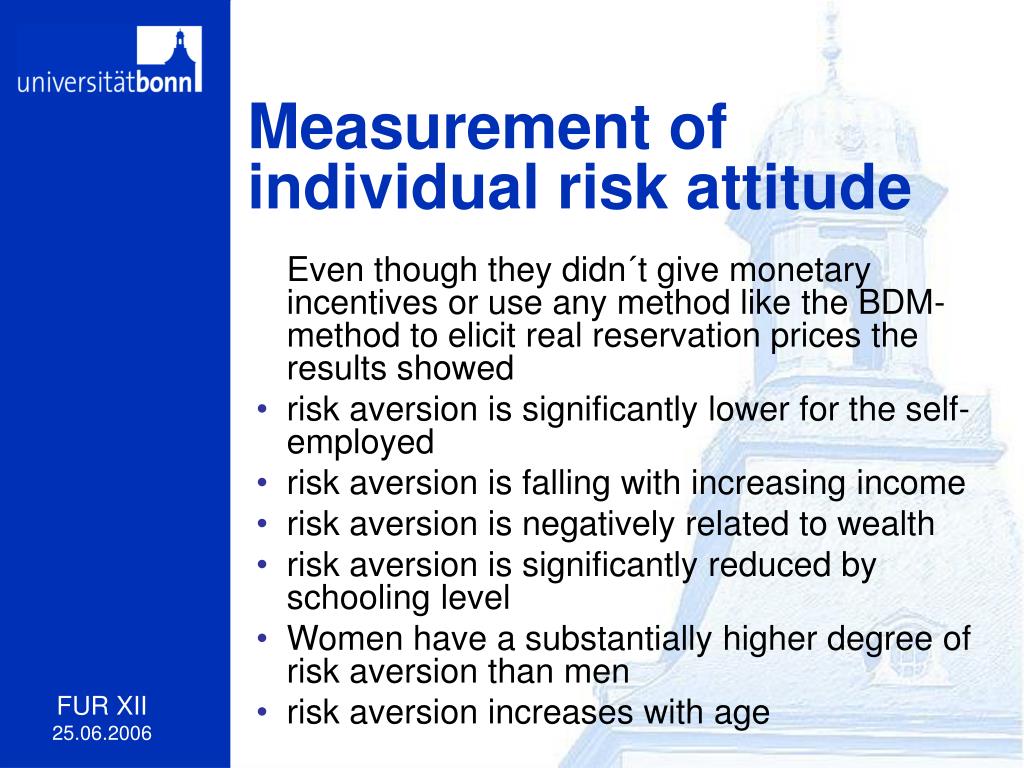 universitätbonn

Measurement of individual risk attitude

Even though they didn´t give monetary incentives or use any method like the BDM-method to elicit real reservation prices the results showed

• risk aversion is significantly lower for the self-employed
• risk aversion is falling with increasing income
• risk aversion is negatively related to wealth
• risk aversion is significantly reduced by schooling level
• Women have a substantially higher degree of risk aversion than men
• risk aversion increases with age

FUR XII
25.06.2006